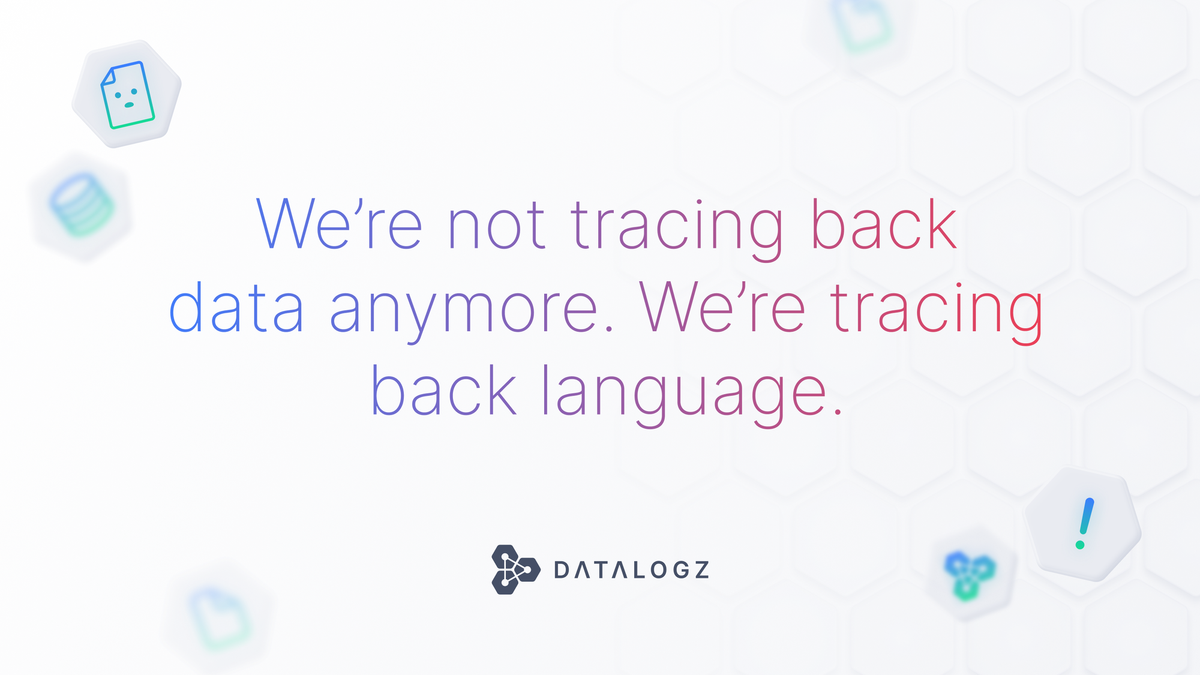 We're not tracing back data anymore. We're tracing back language.

DATALOGZ